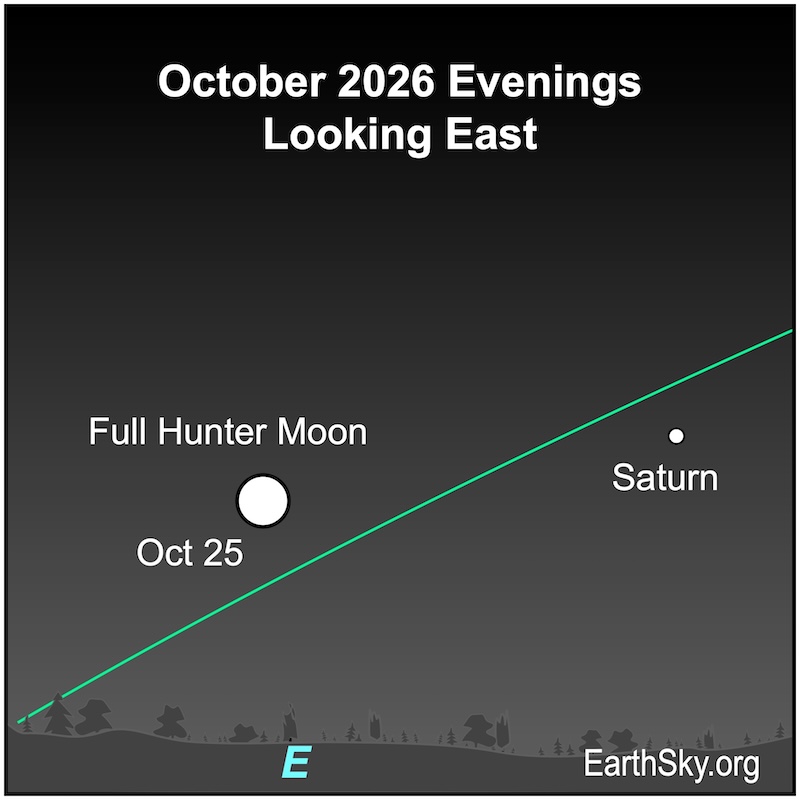 October 2026 Evenings
Looking East

Full Hunter Moon

Oct 25

Saturn

E

EarthSky.org